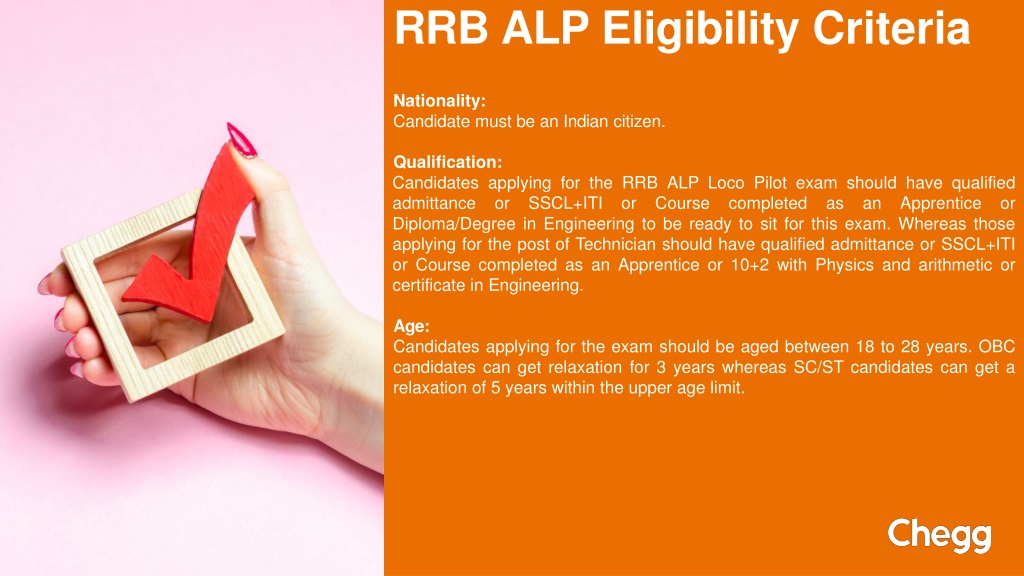 RRB ALP Eligibility Criteria

Nationality:
Candidate must be an Indian citizen.

Qualification:
Candidates applying for the RRB ALP Loco Pilot exam should have qualified admittance or SSCL+ITI or Course completed as an Apprentice or Diploma/Degree in Engineering to be ready to sit for this exam. Whereas those applying for the post of Technician should have qualified admittance or SSCL+ITI or Course completed as an Apprentice or 10+2 with Physics and arithmetic or certificate in Engineering.

Age:
Candidates applying for the exam should be aged between 18 to 28 years. OBC candidates can get relaxation for 3 years whereas SC/ST candidates can get a relaxation of 5 years within the upper age limit.

Chegg